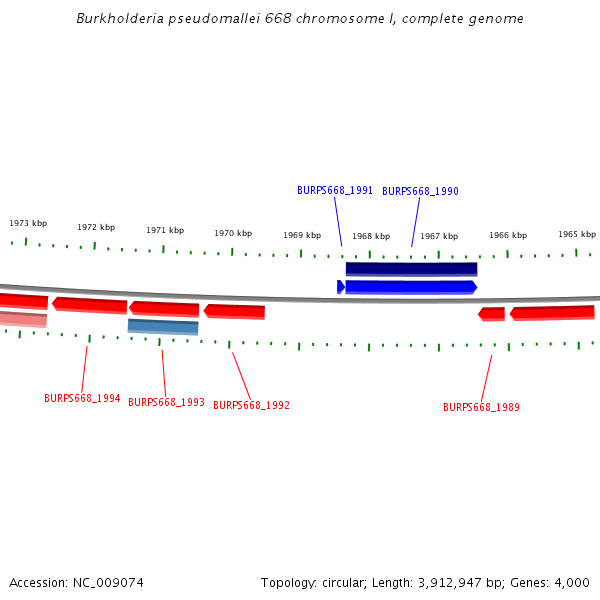 Burkholderia pseudomallei 668 chromosome I, complete genome

BURPS668_1991 BURPS668_1990

1973 kbp 1972 kbp 1971 kbp 1970 kbp 1969 kbp 1968 kbp 1967 kbp 1966 kbp 1965 kbp

BURPS668_1994 BURPS668_1993 BURPS668_1992 BURPS668_1989

Accession: NC_009074

Topology: circular; Length: 3,912,947 bp; Genes: 4,000